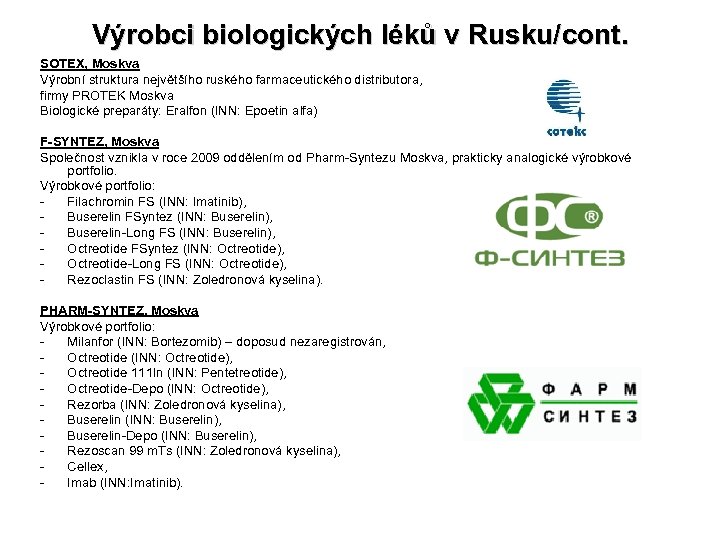 Výrobci biologických léků v Rusku/cont.

SOTEX, Moskva
Výrobní struktura největšího ruského farmaceutického distributora, firmy PROTEK Moskva
Biologické preparáty: Eralfon (INN: Epoetin alfa)

сотекс

F-SYNTEZ, Moskva
Společnost vznikla v roce 2009 oddělením od Pharm-Syntezu Moskva, prakticky analogické výrobkové portfolio.
Výrobkové portfolio:
- Filachromin FS (INN: Imatinib),
- Buserelin FSyntez (INN: Buserelin),
- Buserelin-Long FS (INN: Buserelin),
- Octreotide FSyntez (INN: Octreotide),
- Octreotide-Long FS (INN: Octreotide),
- Rezoclastin FS (INN: Zoledronová kyselina).

ФС®
Ф-СИНТЕЗ

PHARM-SYNTEZ, Moskva
Výrobkové portfolio:
- Milanfor (INN: Bortezomib) – doposud nezaregistrován,
- Octreotide (INN: Octreotide),
- Octreotide 111In (INN: Pentetreotide),
- Octreotide-Depo (INN: Octreotide),
- Rezorba (INN: Zoledronová kyselina),
- Buserelin (INN: Buserelin),
- Buserelin-Depo (INN: Buserelin),
- Rezoscan 99 mTs (INN: Zoledronová kyselina),
- Cellex,
- Imab (INN:Imatinib).

ФАРМ
СИНТЕЗ